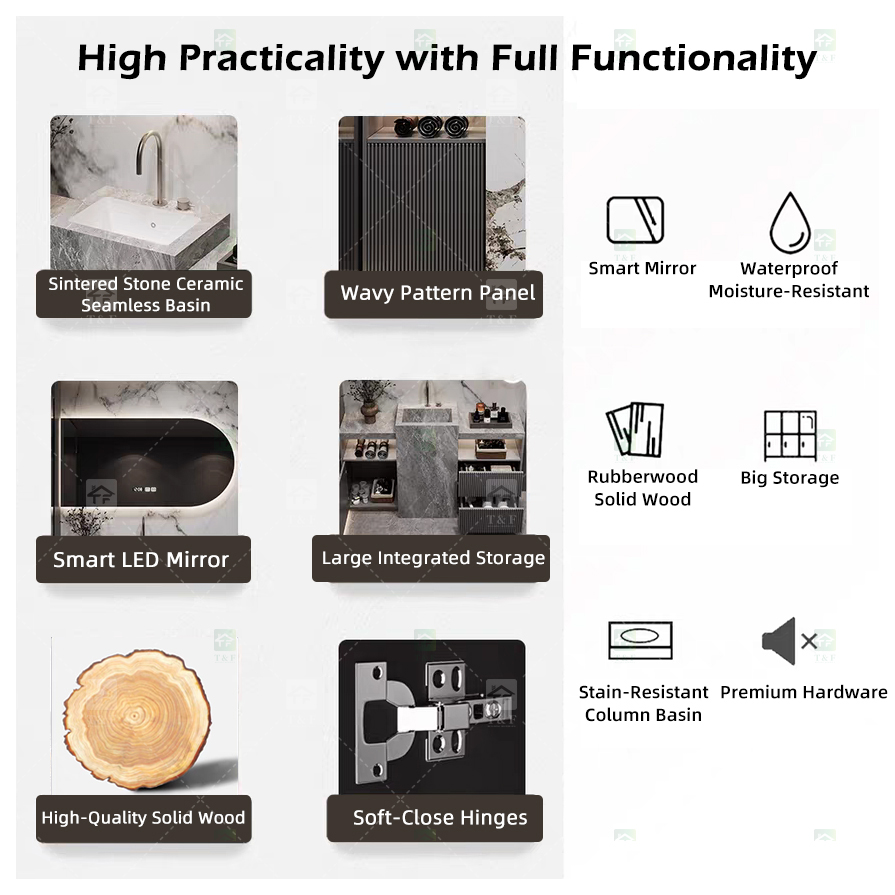 High Practicality with Full Functionality

Sintered Stone Ceramic Seamless Basin

Wavy Pattern Panel

Smart LED Mirror

Large Integrated Storage

High-Quality Solid Wood

Soft-Close Hinges

Smart Mirror

Waterproof Moisture-Resistant

Rubberwood Solid Wood

Big Storage

Stain-Resistant Column Basin

Premium Hardware

T&F